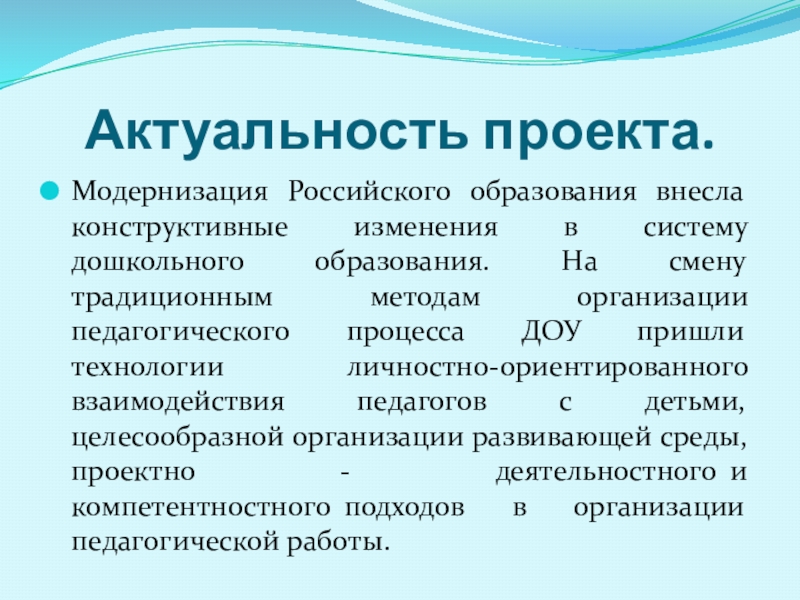 Актуальность проекта.

Модернизация Российского образования внесла конструктивные изменения в систему дошкольного образования. На смену традиционным методам организации педагогического процесса ДОУ пришли технологии личностно-ориентированного взаимодействия педагогов с детьми, целесообразной организации развивающей среды, проектно - деятельностного и компетентностного подходов в организации педагогической работы.